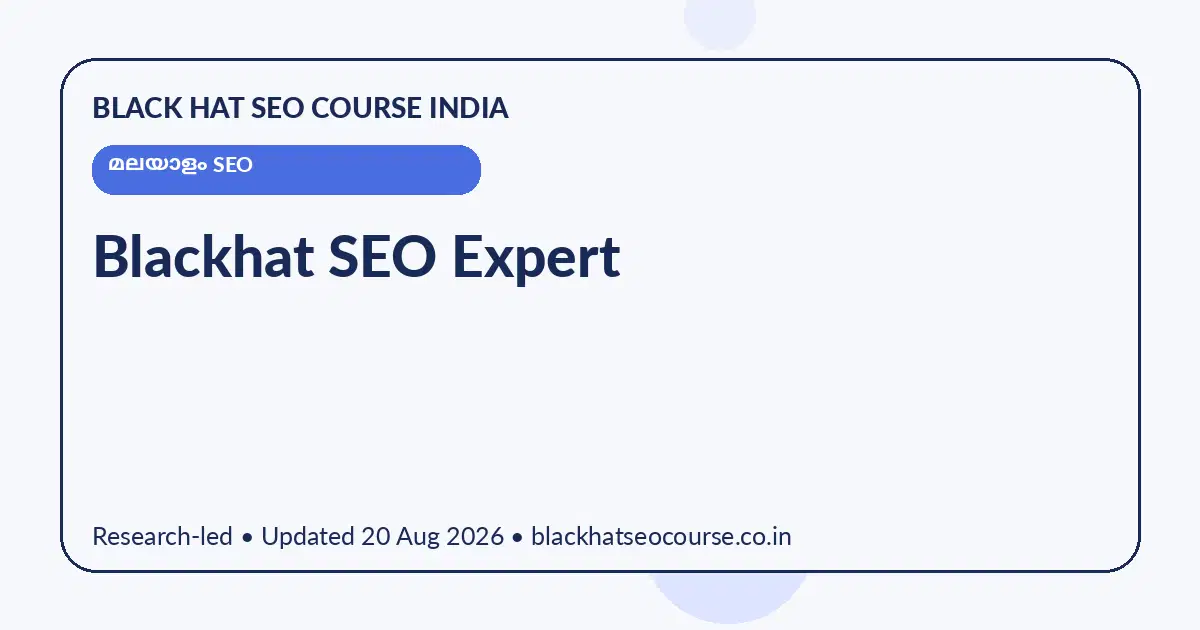 BLACK HAT SEO COURSE INDIA

മലയാളം SEO

Blackhat SEO Expert

Research-led • Updated 20 Aug 2026 • blackhatseocourse.co.in